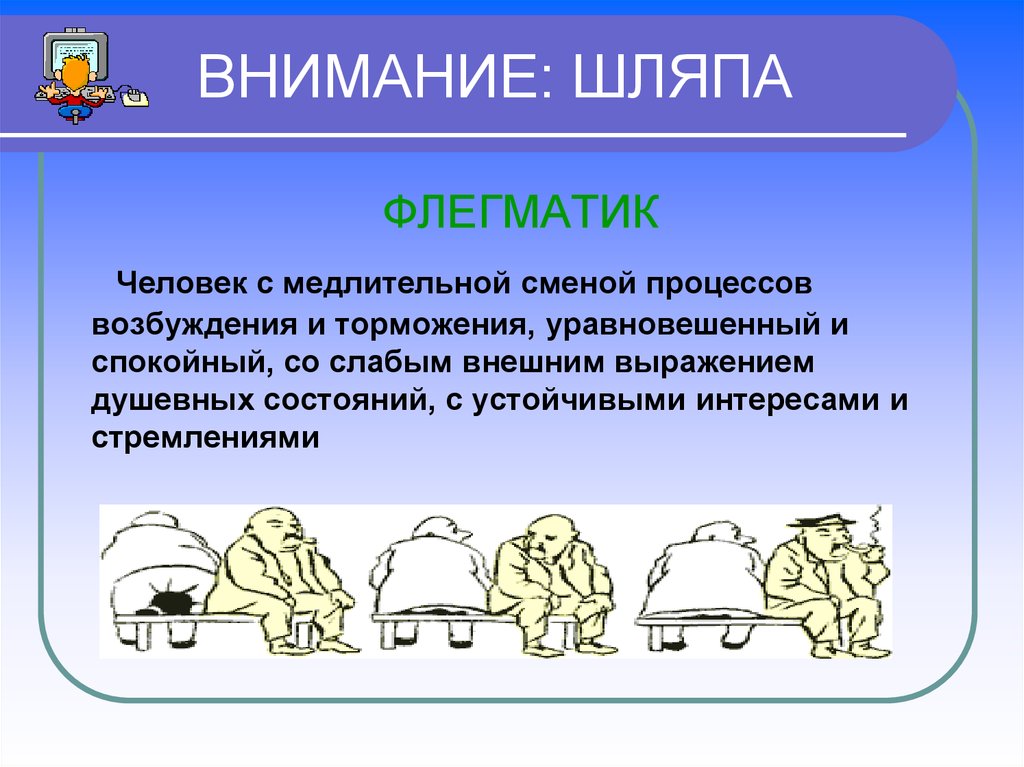 ВНИМАНИЕ: ШЛЯПА

ФЛЕГМАТИК

Человек с медлительной сменой процессов возбуждения и торможения, уравновешенный и спокойный, со слабым внешним выражением душевных состояний, с устойчивыми интересами и стремлениями